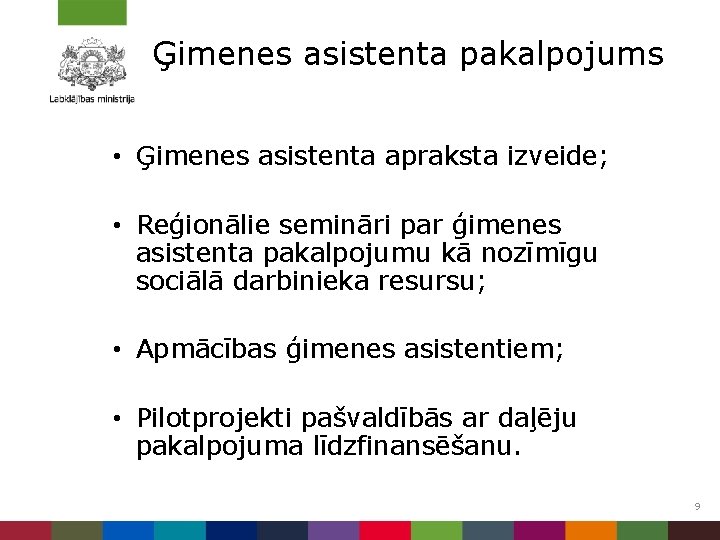 Labklājības ministrija

Ģimenes asistenta pakalpojums

• Ģimenes asistenta apraksta izveide;

• Reģionālie semināri par ģimenes asistenta pakalpojumu kā nozīmīgu sociālā darbinieka resursu;

• Apmācības ģimenes asistentiem;

• Pilotprojekti pašvaldībās ar daļēju pakalpojuma līdzfinansēšanu.

9